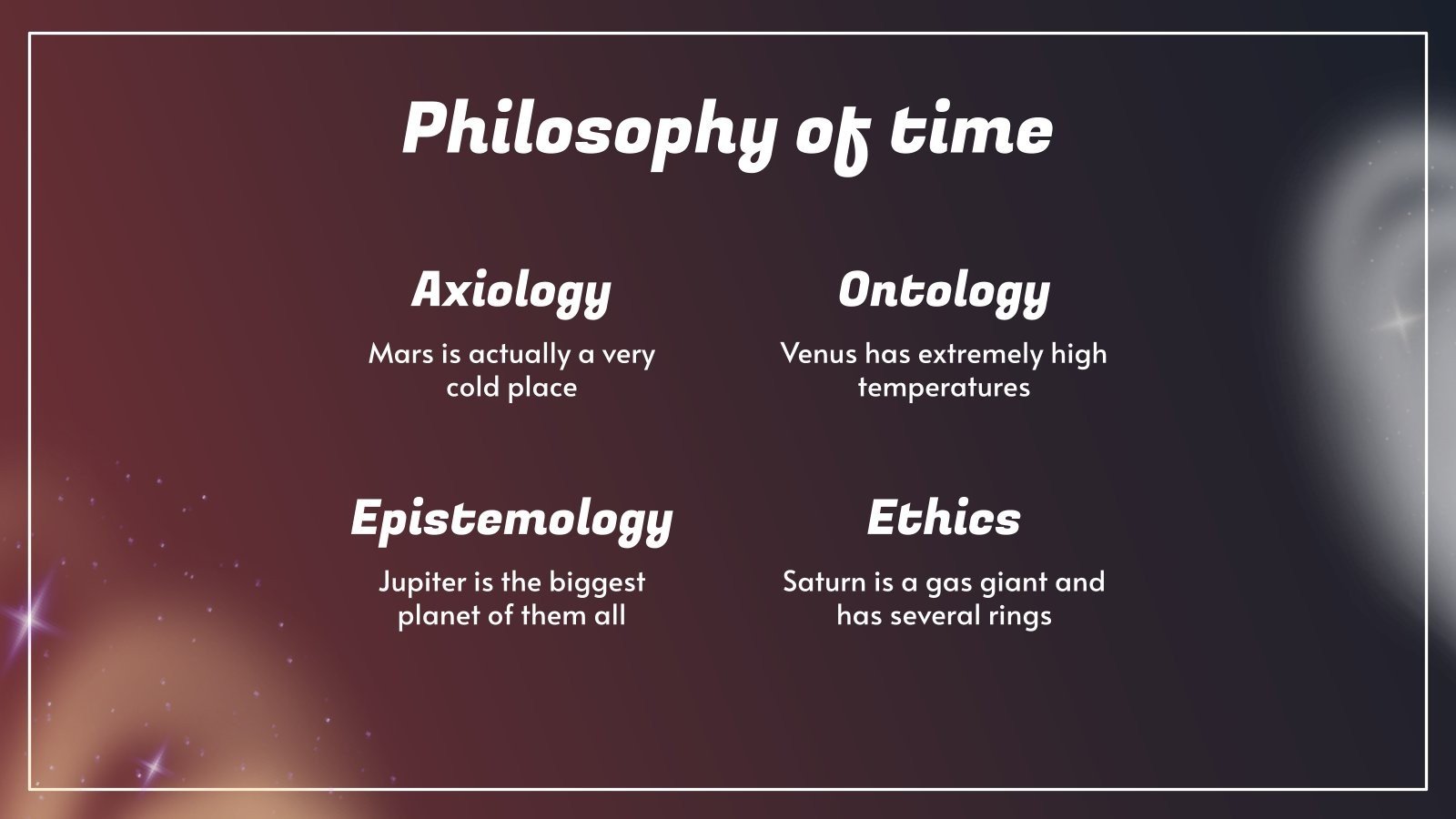 Philosophy of time

Axiology

Mars is actually a very cold place

Ontology

Venus has extremely high temperatures

Epistemology

Jupiter is the biggest planet of them all

Ethics

Saturn is a gas giant and has several rings